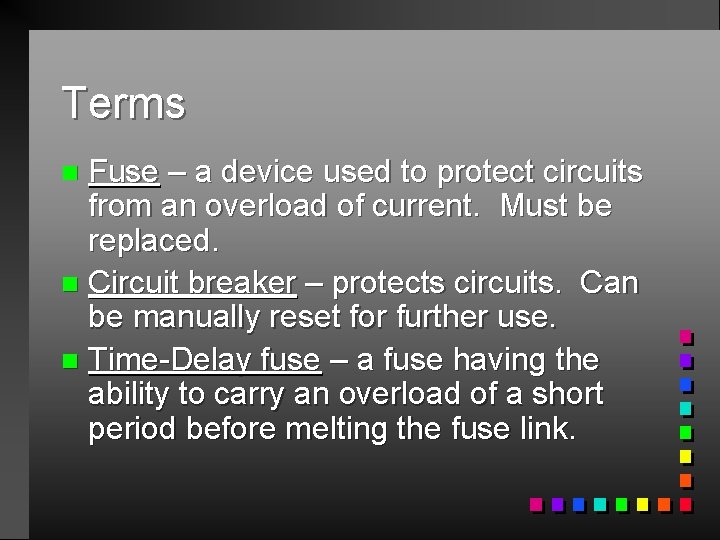 Terms

Fuse – a device used to protect circuits from an overload of current.  Must be replaced.

Circuit breaker – protects circuits.  Can be manually reset for further use.

Time-Delay fuse – a fuse having the ability to carry an overload of a short period before melting the fuse link.